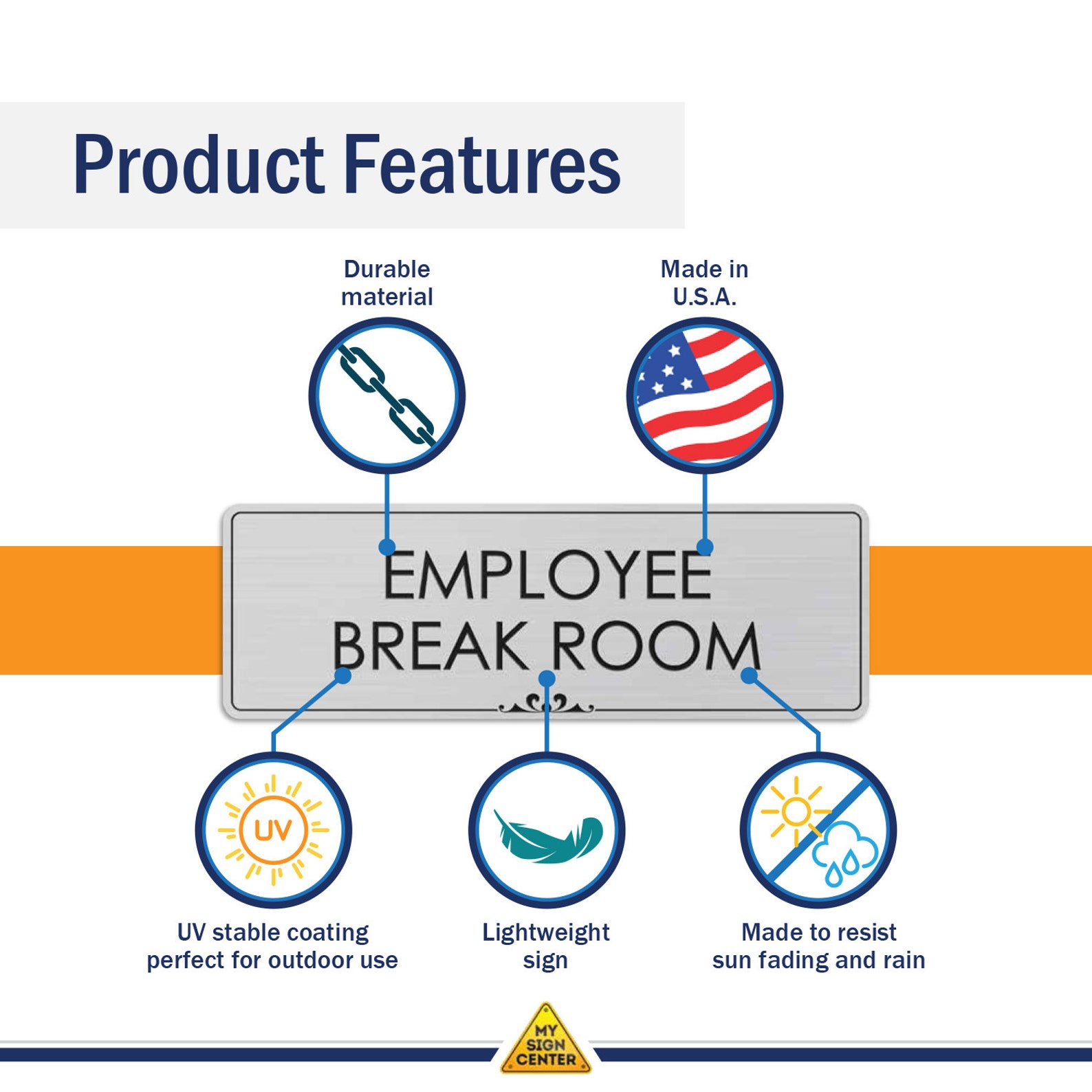 Product Features

Durable material

Made in U.S.A.

EMPLOYEE BREAK ROOM

UV

UV stable coating perfect for outdoor use

Lightweight sign

Made to resist sun fading and rain

MY SIGN CENTER